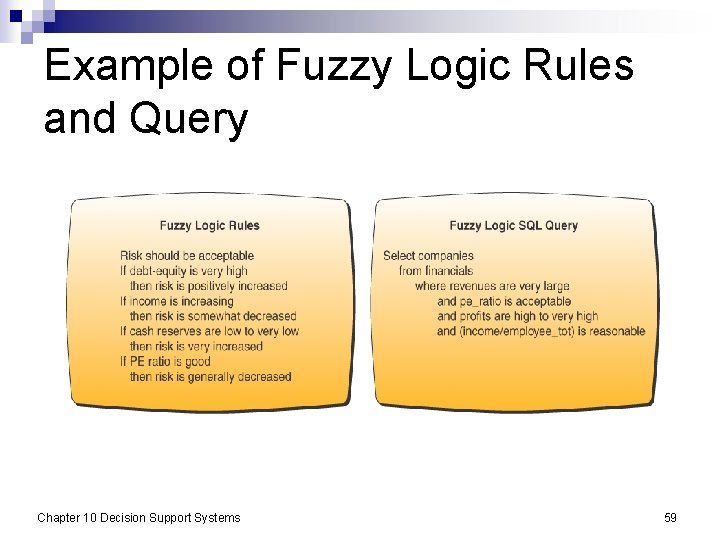 Example of Fuzzy Logic Rules and Query

Fuzzy Logic Rules

Risk should be acceptable
If debt-equity is very high
then risk is positively increased
If income is increasing
then risk is somewhat decreased
If cash reserves are low to very low
then risk is very increased
If PE ratio is good
then risk is generally decreased

Fuzzy Logic SQL Query

Select companies
from financials
where revenues are very large
and pe_ratio is acceptable
and profits are high to very high
and (income/employee_tot) is reasonable

Chapter 10 Decision Support Systems

59